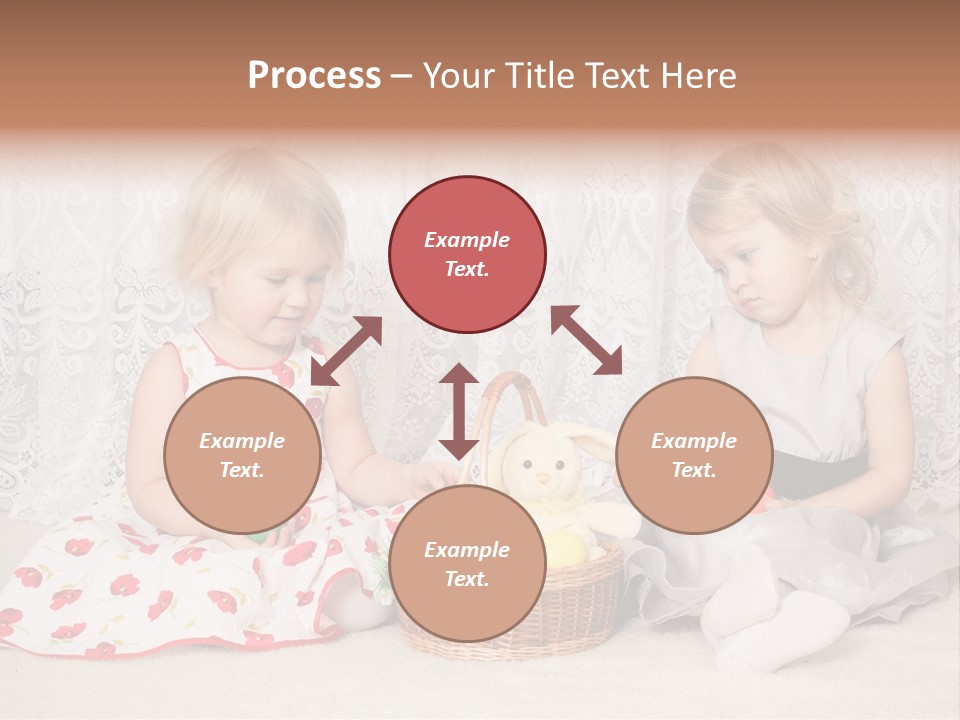 Process – Your Title Text Here

Example Text.

Example Text.

Example Text.

Example Text.